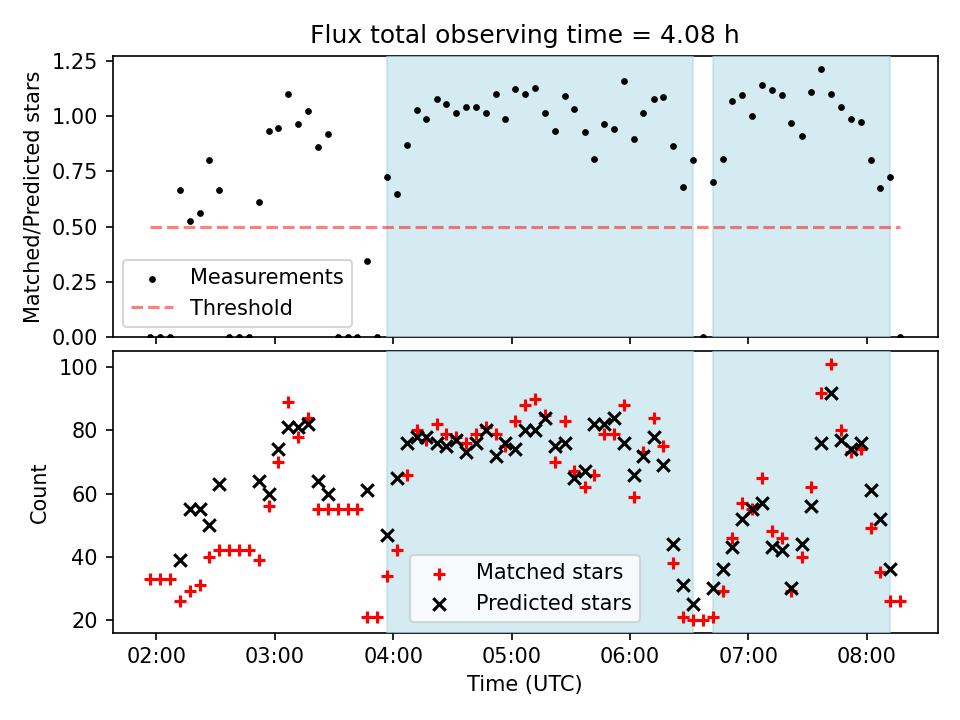 Flux total observing time = 4.08 h

Matched/Predicted stars

1.25
1.00
0.75
0.50
0.25
0.00

Measurements
Threshold

Count

100
80
60
40
20

Matched stars
Predicted stars

02:00
03:00
04:00
05:00
06:00
07:00
08:00

Time (UTC)